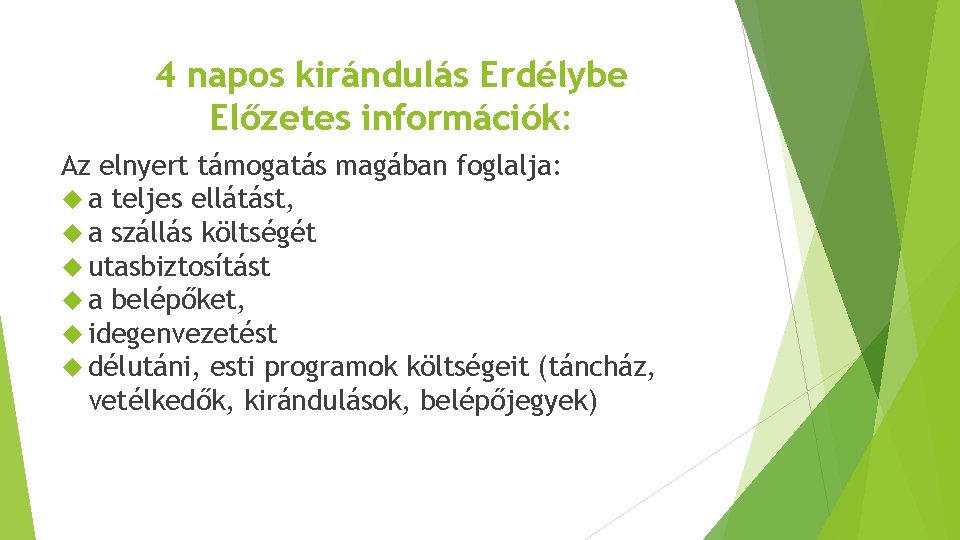 4 napos kirándulás Erdélybe
Előzetes információk:

Az elnyert támogatás magában foglalja:
a teljes ellátást,
a szállás költségét
utasbiztosítást
a belépőket,
idegenvezetést
délutáni, esti programok költségeit (táncház, vetélkedők, kirándulások, belépőjegyek)